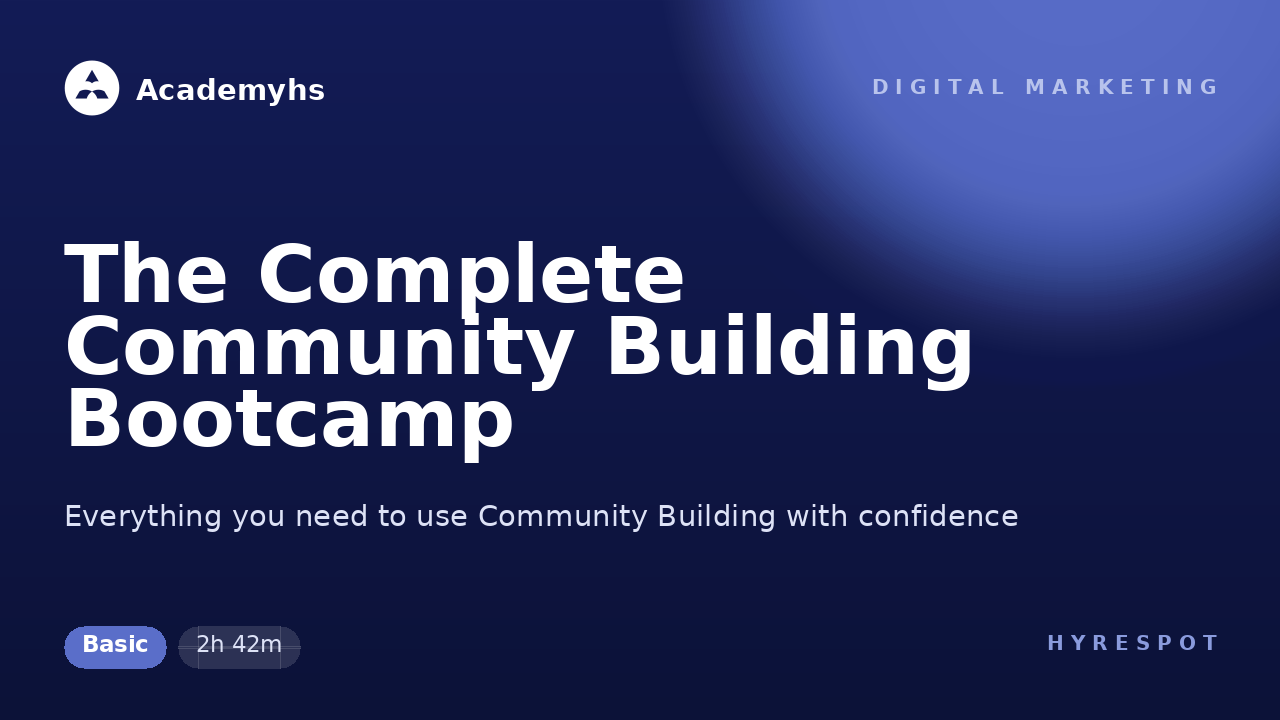 Academyhs

DIGITAL MARKETING

The Complete Community Building Bootcamp

Everything you need to use Community Building with confidence

Basic

2h 42m

HYRESPOT